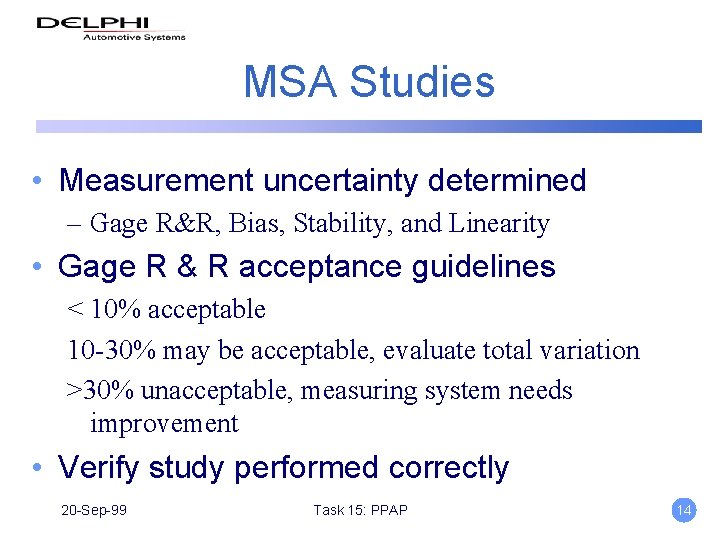 DELPHI
Automotive Systems

MSA Studies

• Measurement uncertainty determined
– Gage R&R, Bias, Stability, and Linearity

• Gage R & R acceptance guidelines
< 10% acceptable
10-30% may be acceptable, evaluate total variation
>30% unacceptable, measuring system needs improvement

• Verify study performed correctly

20-Sep-99
Task 15: PPAP
14